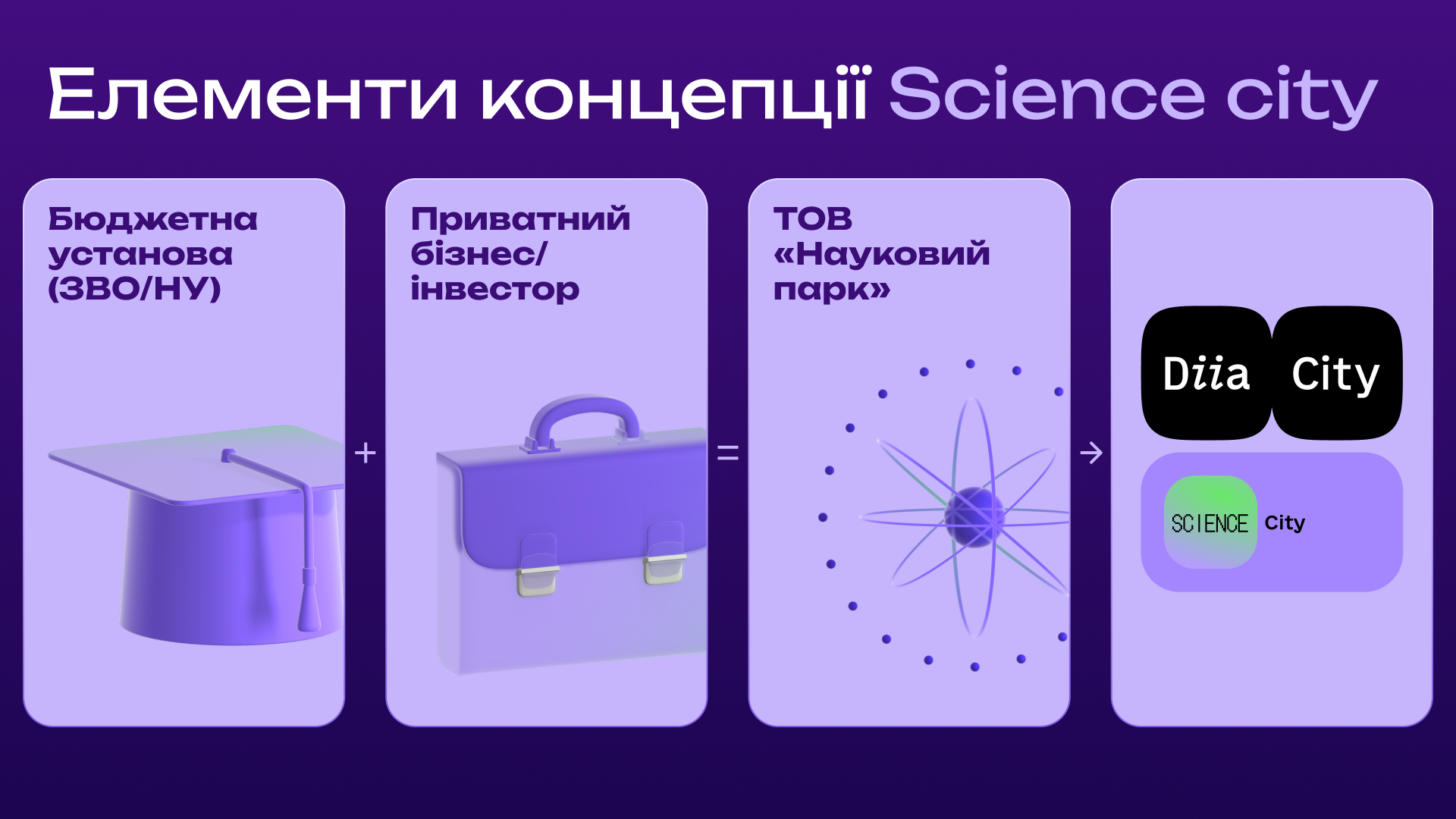 Елементи концепції Science city

Бюджетна установа (ЗВО/НУ)

+

Приватний бізнес/ інвестор

=

ТОВ «Науковий парк»

→

Diia City

SCIENCE City